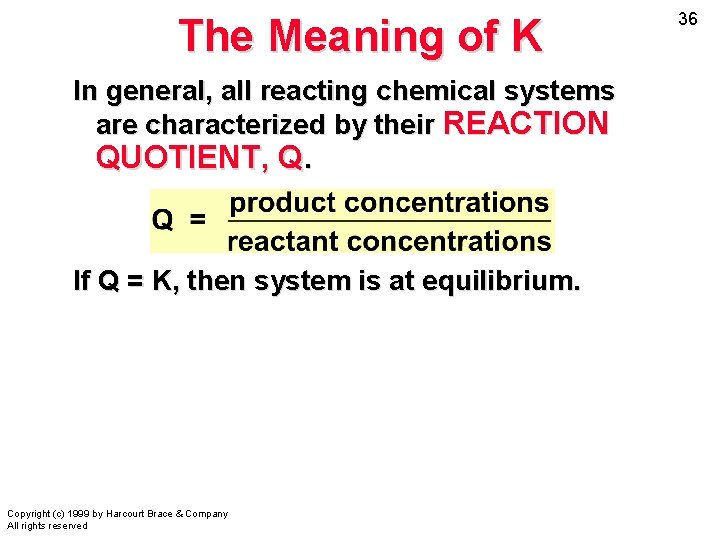 36

The Meaning of K

In general, all reacting chemical systems are characterized by their REACTION QUOTIENT, Q.

$Q = \frac{\text{product concentrations}}{\text{reactant concentrations}}$

If Q = K, then system is at equilibrium.

Copyright (c) 1999 by Harcourt Brace & Company
All rights reserved